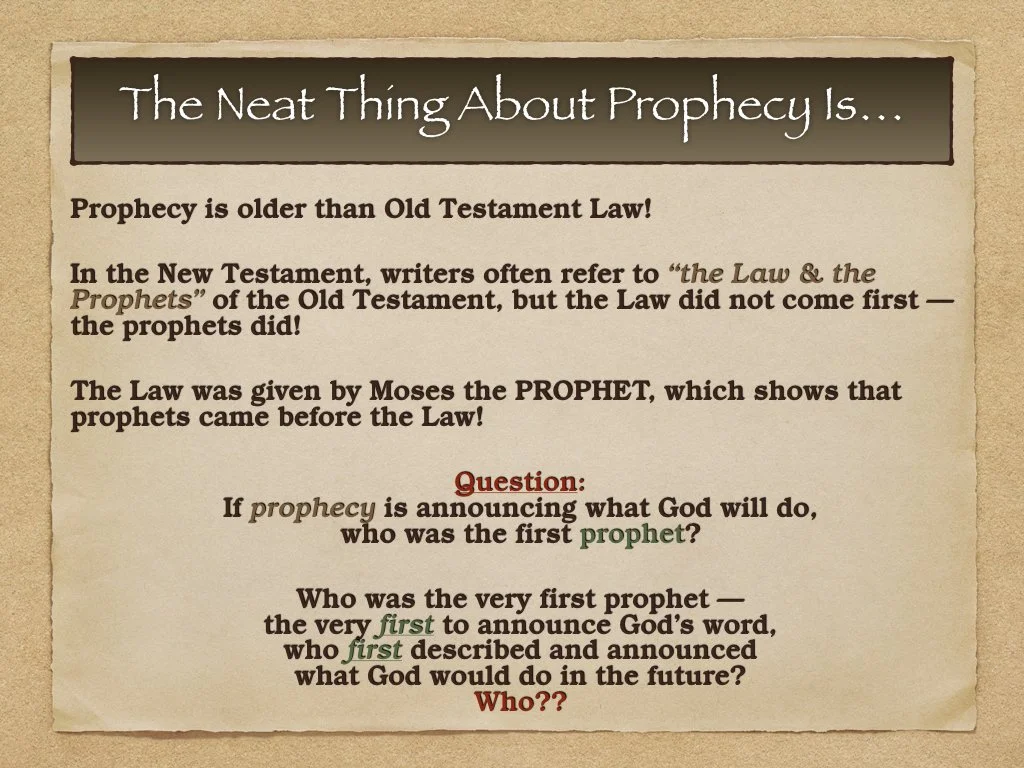 The Neat Thing About Prophecy Is…

Prophecy is older than Old Testament Law!

In the New Testament, writers often refer to "the Law & the Prophets" of the Old Testament, but the Law did not come first — the prophets did!

The Law was given by Moses the PROPHET, which shows that prophets came before the Law!

Question:
If prophecy is announcing what God will do, who was the first prophet?

Who was the very first prophet — the very first to announce God's word, who first described and announced what God would do in the future?
Who??